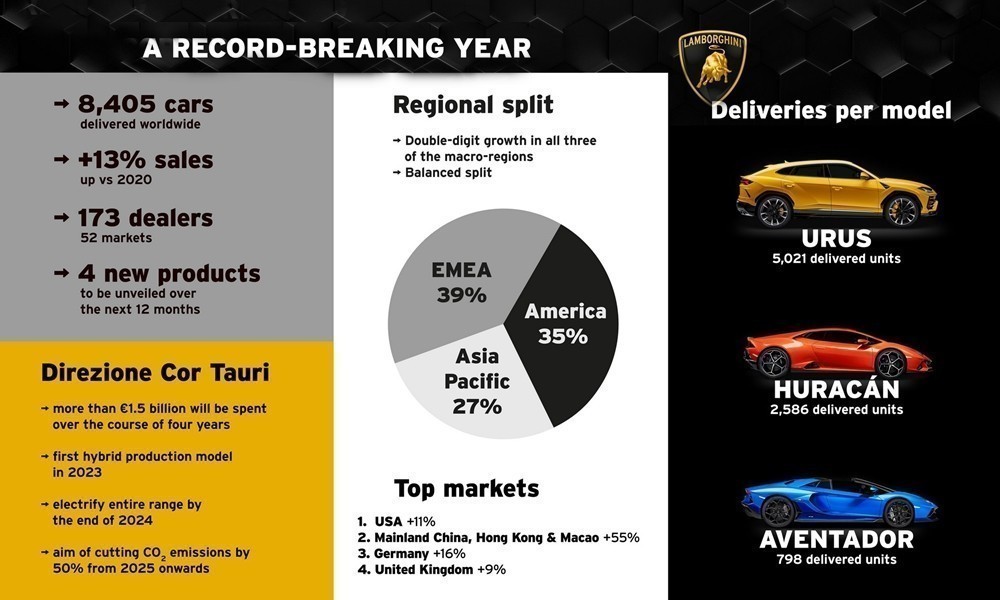 A RECORD-BREAKING YEAR

LAMBORGHINI

→ 8,405 cars
delivered worldwide

→ +13% sales
up vs 2020

→ 173 dealers
52 markets

→ 4 new products
to be unveiled over the next 12 months

Direzione Cor Tauri

→ more than €1.5 billion will be spent over the course of four years

→ first hybrid production model in 2023

→ electrify entire range by the end of 2024

→ aim of cutting $CO_2$ emissions by 50% from 2025 onwards

Regional split

→ Double-digit growth in all three of the macro-regions
→ Balanced split

EMEA 39%

America 35%

Asia Pacific 27%

Top markets

1. USA +11%
2. Mainland China, Hong Kong & Macao +55%
3. Germany +16%
4. United Kingdom +9%

Deliveries per model

URUS
5,021 delivered units

HURACÁN
2,586 delivered units

AVENTADOR
798 delivered units